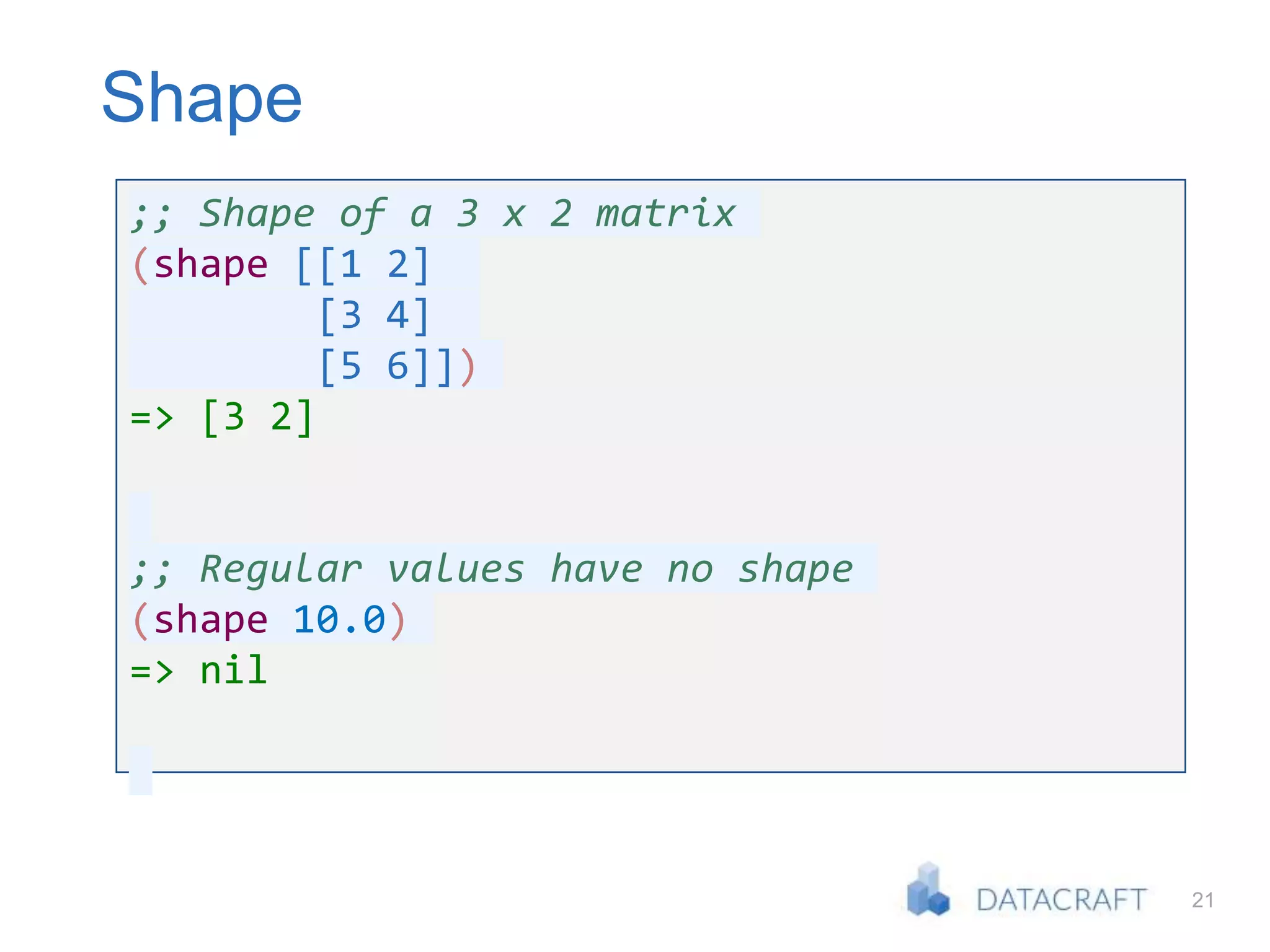 Shape

;; Shape of a 3 x 2 matrix
(shape [[1 2]
        [3 4]
        [5 6]])
=> [3 2]

;; Regular values have no shape
(shape 10.0)
=> nil

DATACRAFT 21